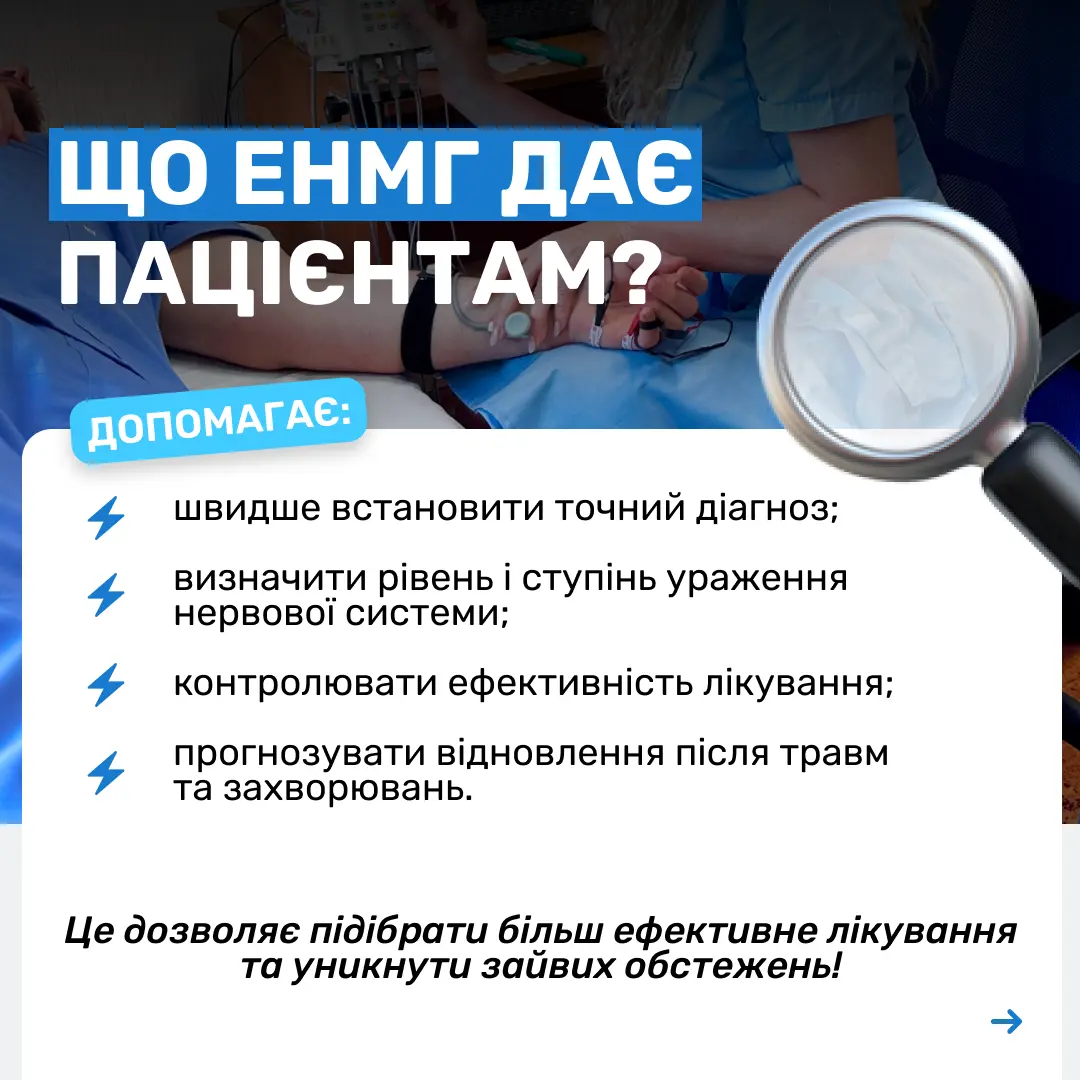 ЩО ЕНМГ ДАЄ ПАЦІЄНТАМ?

ДОПОМАГАЄ:

швидше встановити точний діагноз;

визначити рівень і ступінь ураження нервової системи;

контролювати ефективність лікування;

прогнозувати відновлення після травм та захворювань.

Це дозволяє підібрати більш ефективне лікування та уникнути зайвих обстежень!